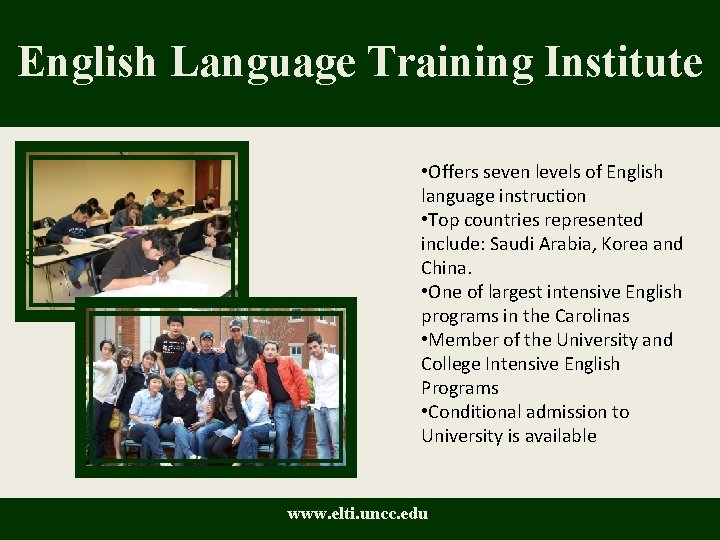 English Language Training Institute

•Offers seven levels of English language instruction
•Top countries represented include: Saudi Arabia, Korea and China.
•One of largest intensive English programs in the Carolinas
•Member of the University and College Intensive English Programs
•Conditional admission to University is available

www.elti.uncc.edu